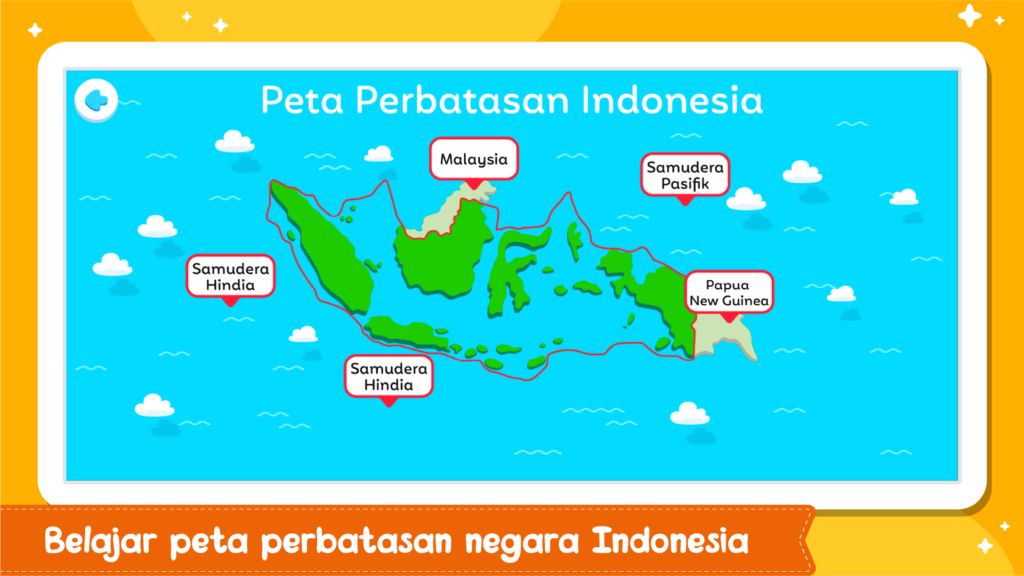 Peta Perbatasan Indonesia

Malaysia

Samudera Pasifik

Samudera Hindia

Papua New Guinea

Samudera Hindia

Belajar peta perbatasan negara Indonesia